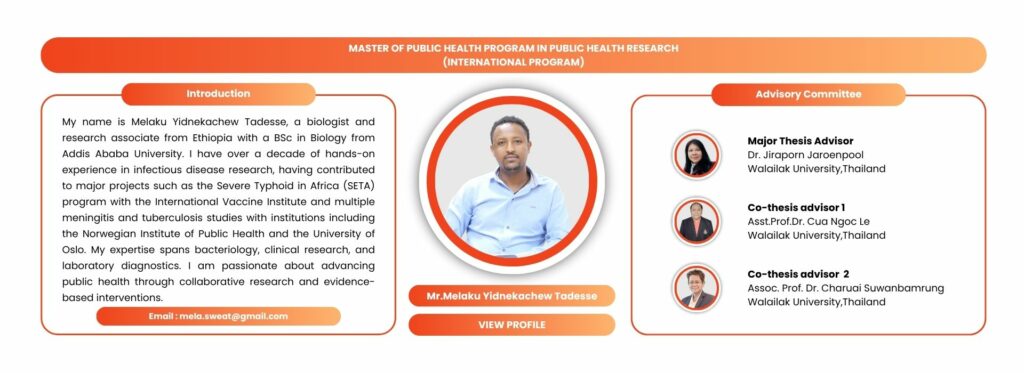 MASTER OF PUBLIC HEALTH PROGRAM IN PUBLIC HEALTH RESEARCH
(INTERNATIONAL PROGRAM)

Introduction

My name is Melaku Yidnekachew Tadesse, a biologist and research associate from Ethiopia with a BSc in Biology from Addis Ababa University. I have over a decade of hands-on experience in infectious disease research, having contributed to major projects such as the Severe Typhoid in Africa (SETA) program with the International Vaccine Institute and multiple meningitis and tuberculosis studies with institutions including the Norwegian Institute of Public Health and the University of Oslo. My expertise spans bacteriology, clinical research, and laboratory diagnostics. I am passionate about advancing public health through collaborative research and evidence-based interventions.

Email : mela.sweat@gmail.com

Mr.Melaku Yidnekachew Tadesse

VIEW PROFILE

Advisory Committee

Major Thesis Advisor
Dr. Jiraporn Jaroenpool
Walailak University,Thailand

Co-thesis advisor 1
Asst.Prof.Dr. Cua Ngoc Le
Walailak University,Thailand

Co-thesis advisor 2
Assoc. Prof. Dr. Charuai Suwanbamrung
Walailak University,Thailand